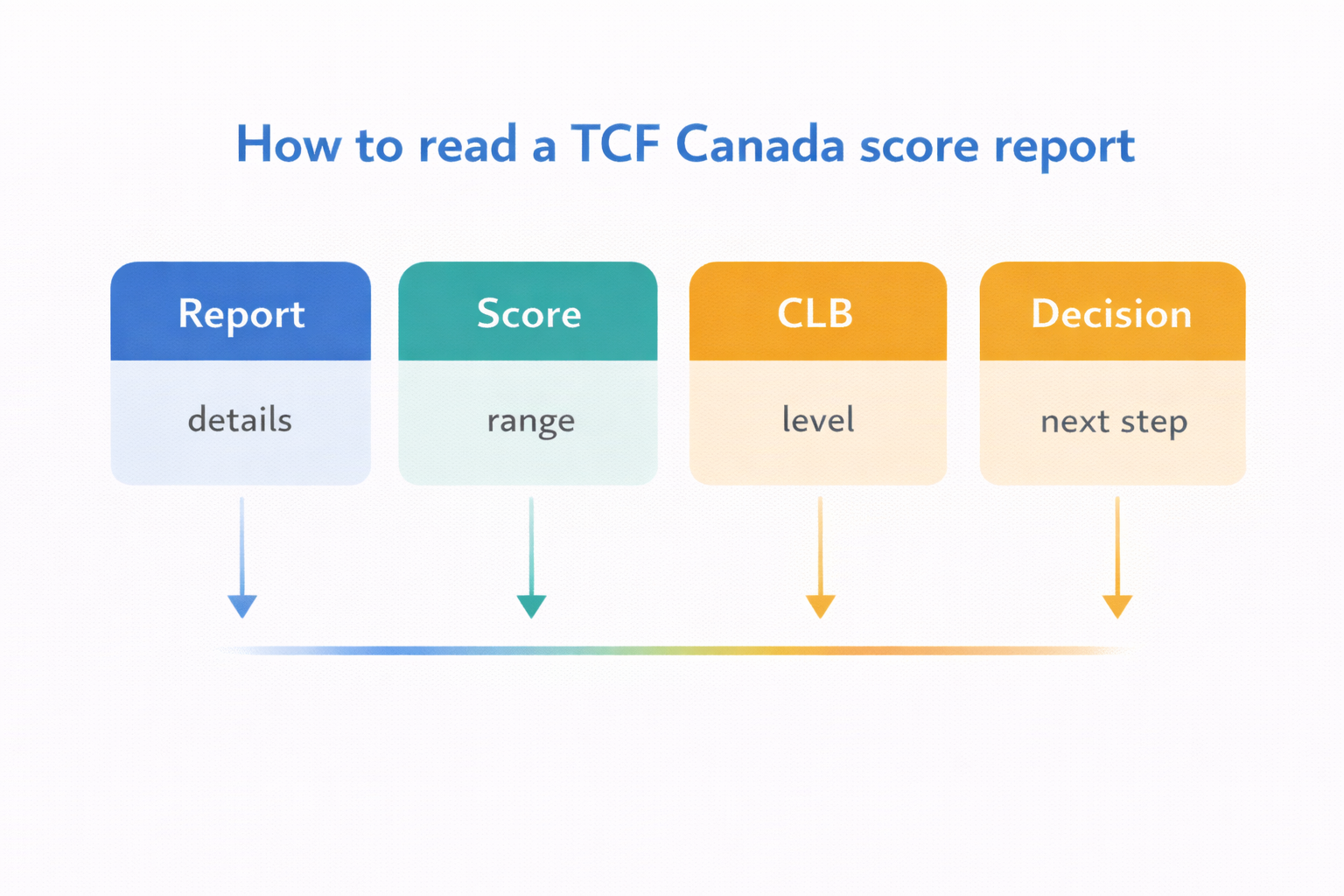 How to read a TCF Canada score report

Report

details

Score

range

CLB

level

Decision

next step